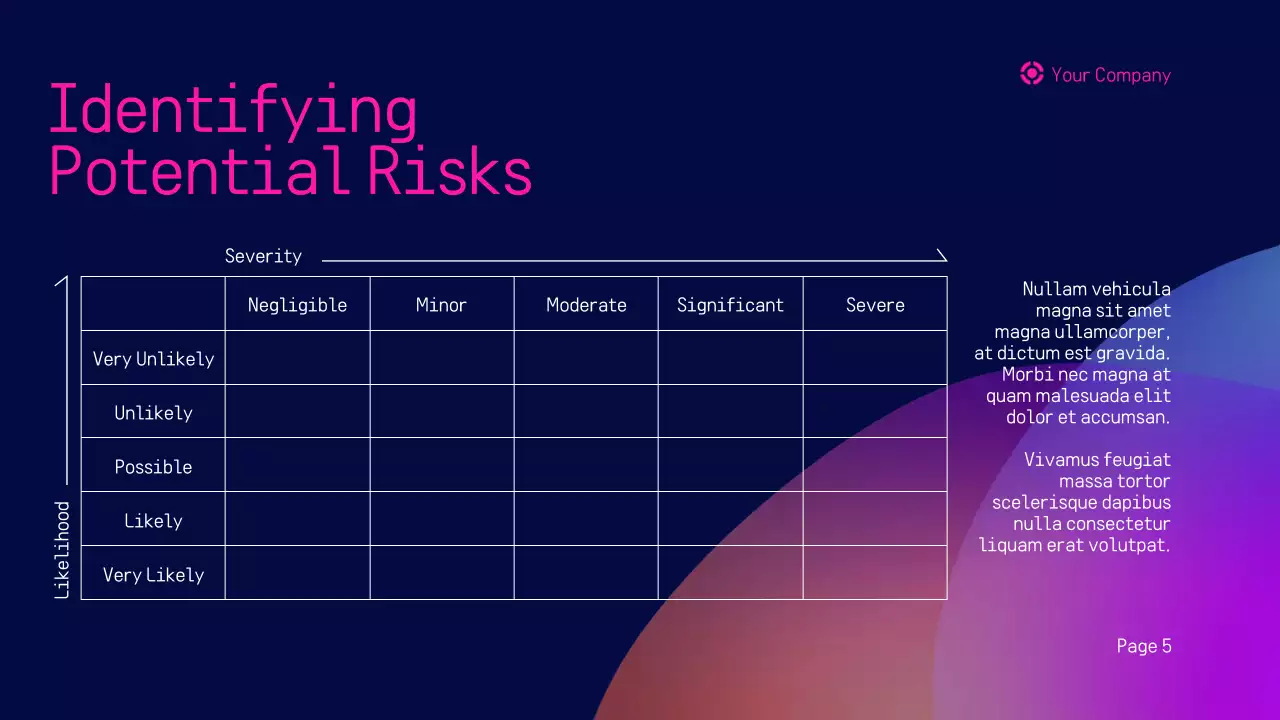 Your Company

Identifying Potential Risks

Severity

Likelihood

| | Negligible | Minor | Moderate | Significant | Severe |
|---|---|---|---|---|---|
| Very Unlikely | | | | | |
| Unlikely | | | | | |
| Possible | | | | | |
| Likely | | | | | |
| Very Likely | | | | | |

Nullam vehicula magna sit amet magna ullamcorper, at dictum est gravida. Morbi nec magna at quam malesuada elit dolor et accumsan.

Vivamus feugiat massa tortor scelerisque dapibus nulla consectetur liquam erat volutpat.

Page 5